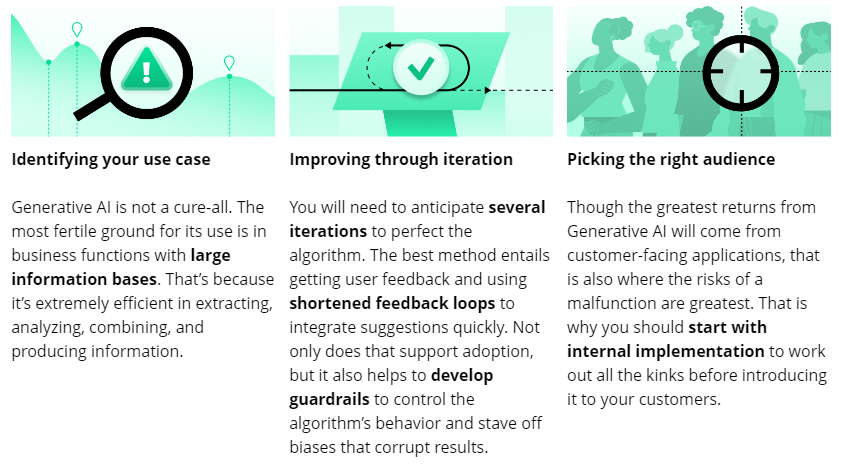 Identifying your use case

Generative AI is not a cure-all. The most fertile ground for its use is in business functions with large information bases. That's because it's extremely efficient in extracting, analyzing, combining, and producing information.

Improving through iteration

You will need to anticipate several iterations to perfect the algorithm. The best method entails getting user feedback and using shortened feedback loops to integrate suggestions quickly. Not only does that support adoption, but it also helps to develop guardrails to control the algorithm's behavior and stave off biases that corrupt results.

Picking the right audience

Though the greatest returns from Generative AI will come from customer-facing applications, that is also where the risks of a malfunction are greatest. That is why you should start with internal implementation to work out all the kinks before introducing it to your customers.